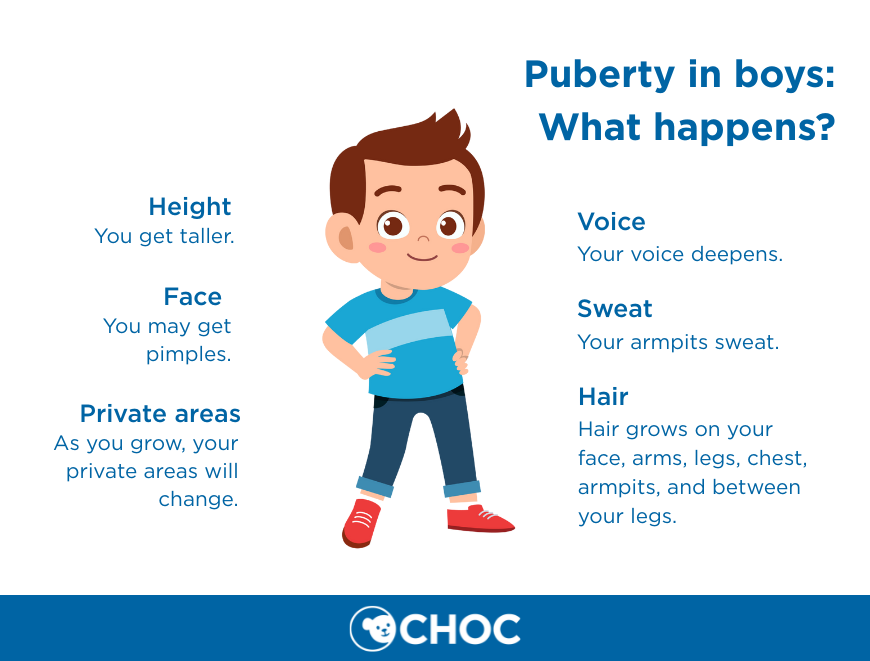 Puberty in boys: What happens?

Height
You get taller.

Face
You may get pimples.

Private areas
As you grow, your private areas will change.

Voice
Your voice deepens.

Sweat
Your armpits sweat.

Hair
Hair grows on your face, arms, legs, chest, armpits, and between your legs.

CHOC